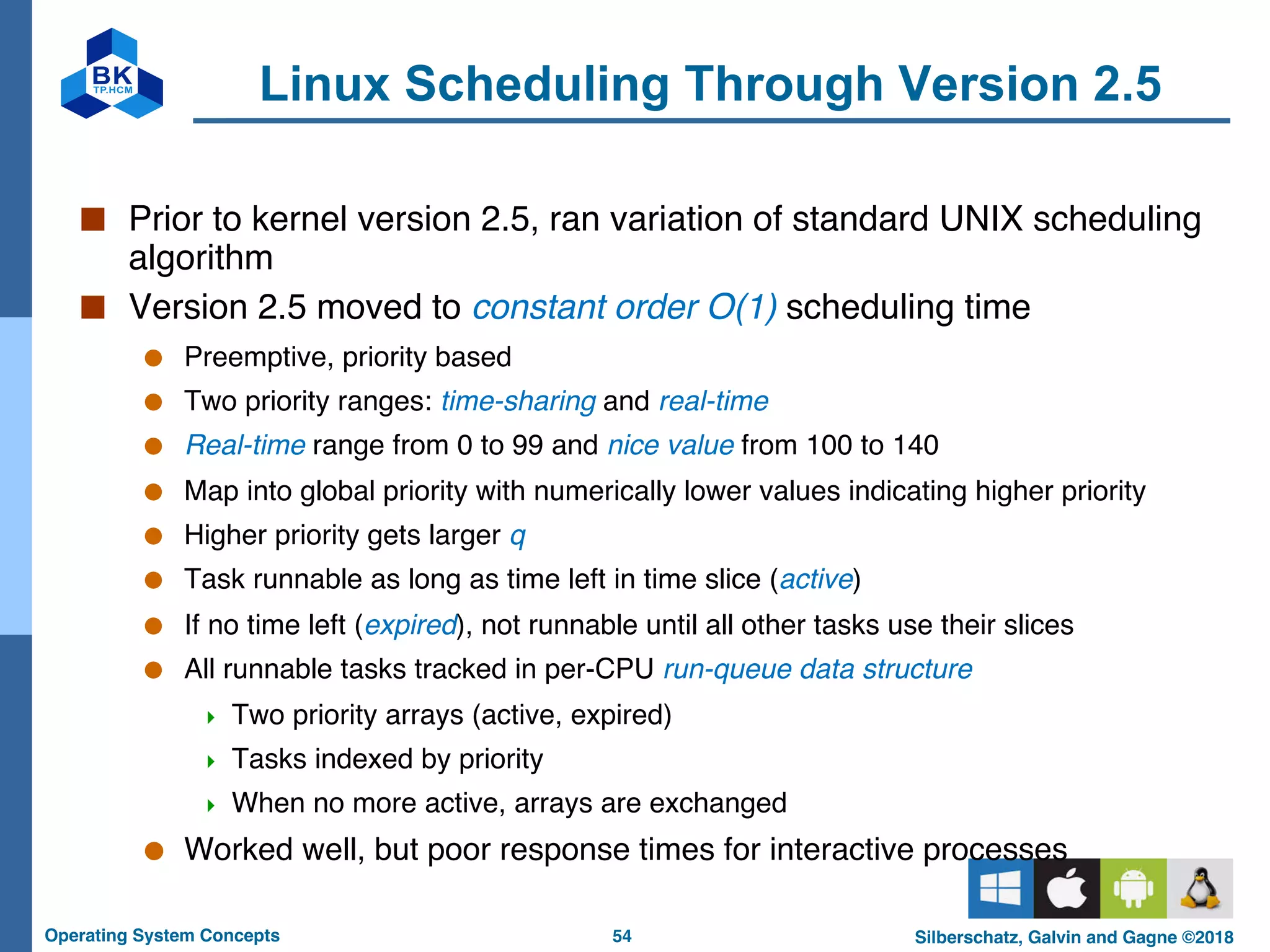 BK
TP.HCM

Linux Scheduling Through Version 2.5

Prior to kernel version 2.5, ran variation of standard UNIX scheduling algorithm

Version 2.5 moved to constant order O(1) scheduling time

Preemptive, priority based

Two priority ranges: time-sharing and real-time

Real-time range from 0 to 99 and nice value from 100 to 140

Map into global priority with numerically lower values indicating higher priority

Higher priority gets larger q

Task runnable as long as time left in time slice (active)

If no time left (expired), not runnable until all other tasks use their slices

All runnable tasks tracked in per-CPU run-queue data structure

Two priority arrays (active, expired)

Tasks indexed by priority

When no more active, arrays are exchanged

Worked well, but poor response times for interactive processes

Operating System Concepts 54 Silberschatz, Galvin and Gagne ©2018